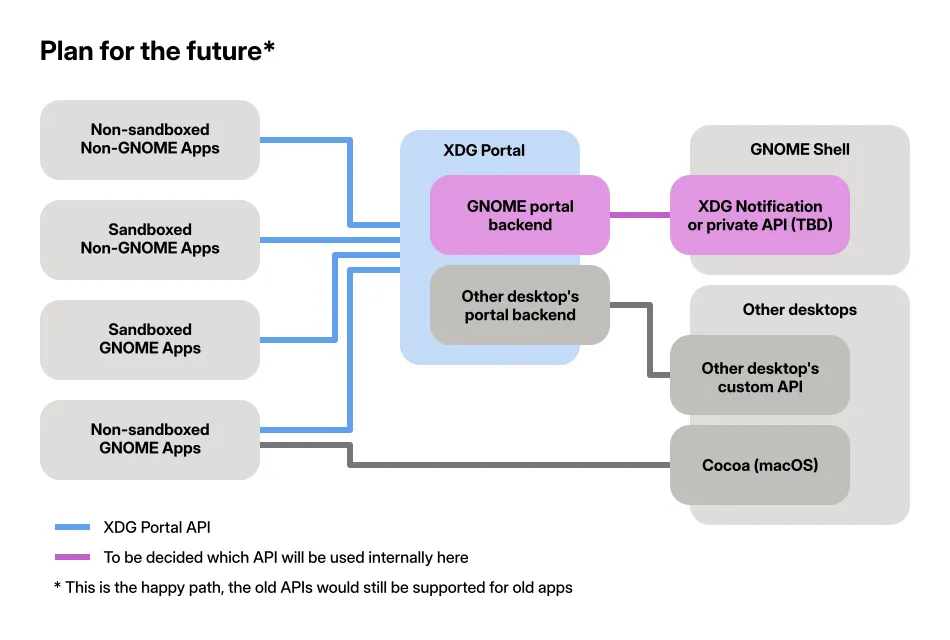 Plan for the future*

Non-sandboxed
Non-GNOME Apps

Sandboxed
Non-GNOME Apps

Sandboxed
GNOME Apps

Non-sandboxed
GNOME Apps

XDG Portal

GNOME portal
backend

Other desktop's
portal backend

GNOME Shell

XDG Notification
or private API (TBD)

Other desktops

Other desktop's
custom API

Cocoa (macOS)

XDG Portal API

To be decided which API will be used internally here

* This is the happy path, the old APIs would still be supported for old apps